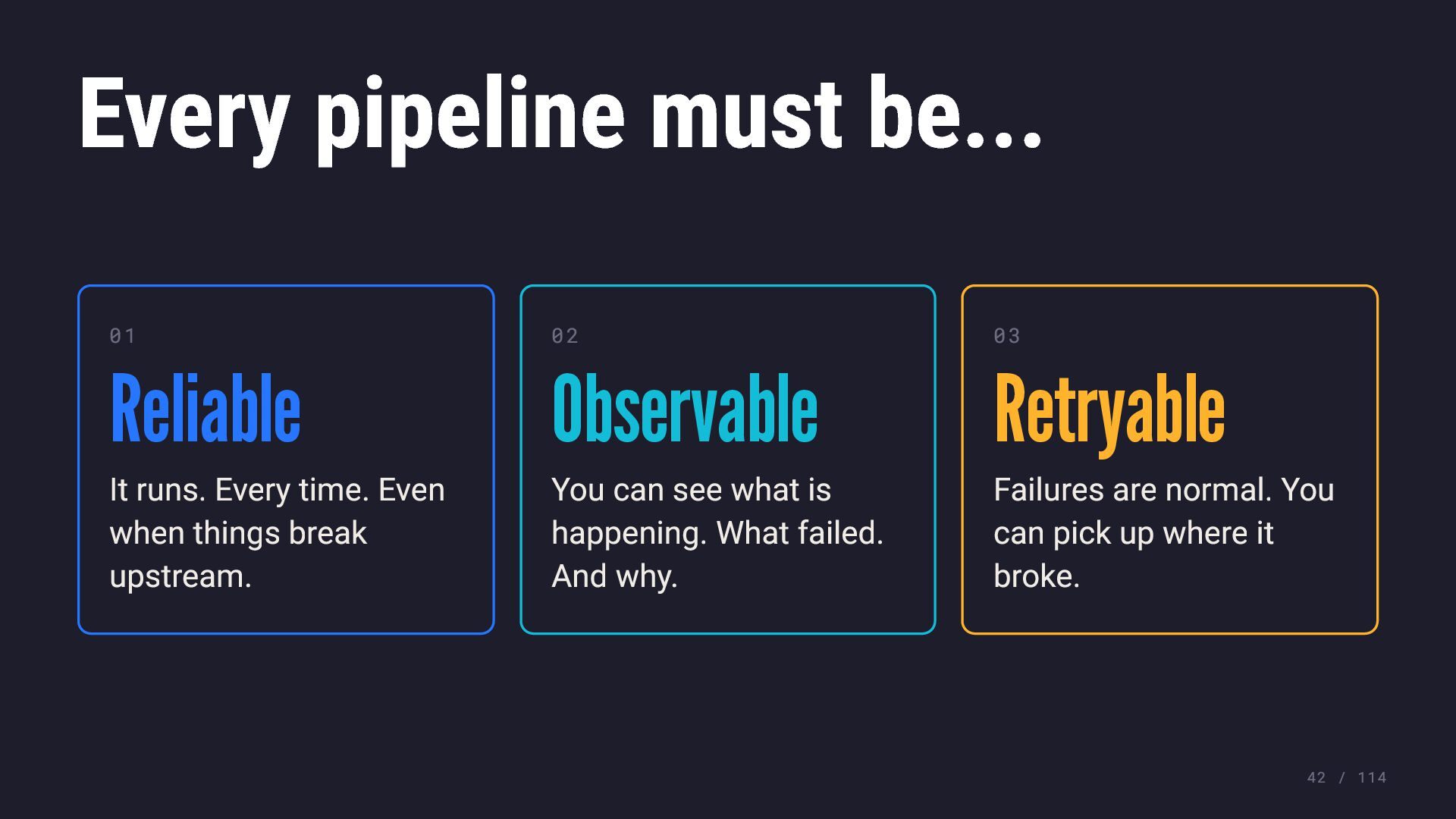 Every pipeline must be...

01

Reliable

It runs. Every time. Even when things break upstream.

02

Observable

You can see what is happening. What failed. And why.

03

Retryable

Failures are normal. You can pick up where it broke.

42 / 114